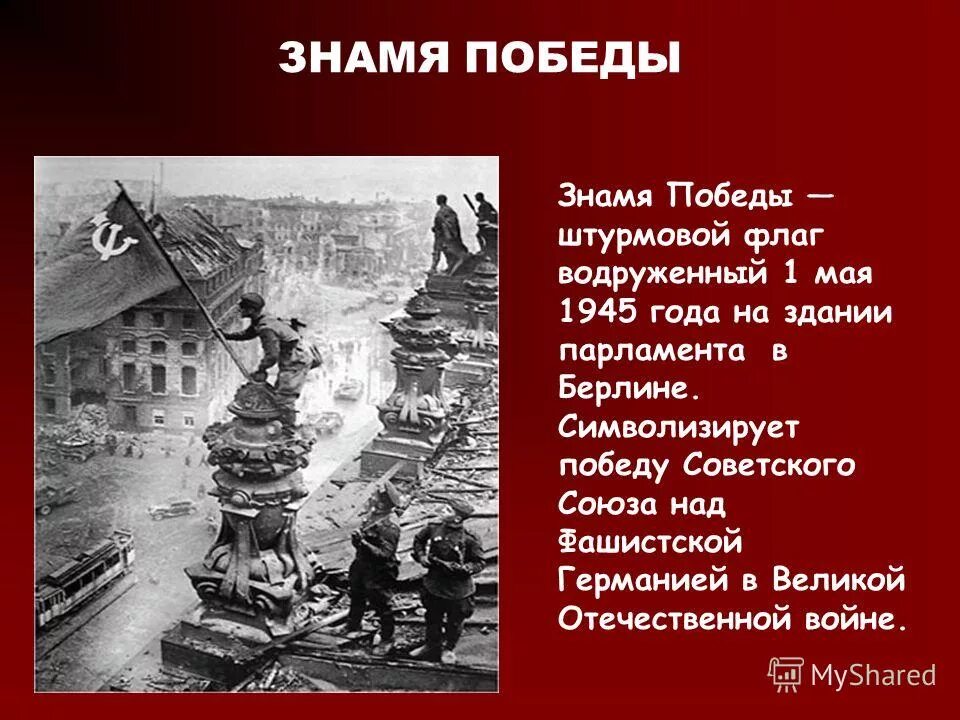 ЗНАМЯ ПОБЕДЫ

Знамя Победы — штурмовой флаг водруженный 1 мая 1945 года на здании парламента в Берлине. Символизирует победу Советского Союза над Фашистской Германией в Великой Отечественной войне.

MyShared